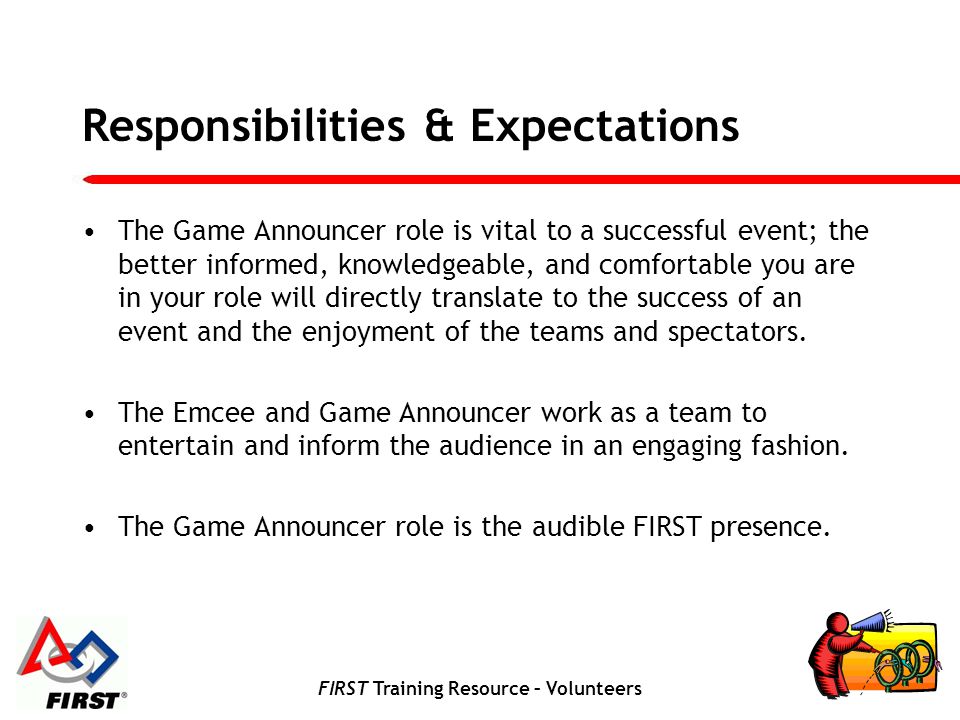 Responsibilities & Expectations

• The Game Announcer role is vital to a successful event; the better informed, knowledgeable, and comfortable you are in your role will directly translate to the success of an event and the enjoyment of the teams and spectators.

• The Emcee and Game Announcer work as a team to entertain and inform the audience in an engaging fashion.

• The Game Announcer role is the audible FIRST presence.

FIRST®

FIRST Training Resource – Volunteers